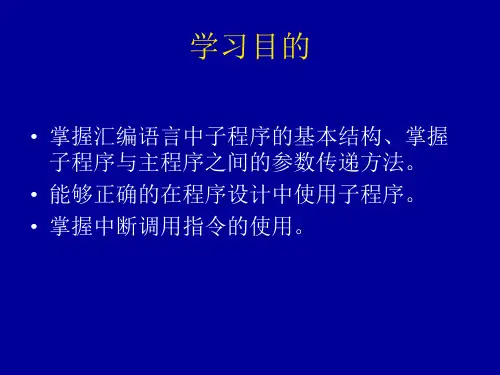 学习目的

• 掌握汇编语言中子程序的基本结构、掌握子程序与主程序之间的参数传递方法。
• 能够正确的在程序设计中使用子程序。
• 掌握中断调用指令的使用。